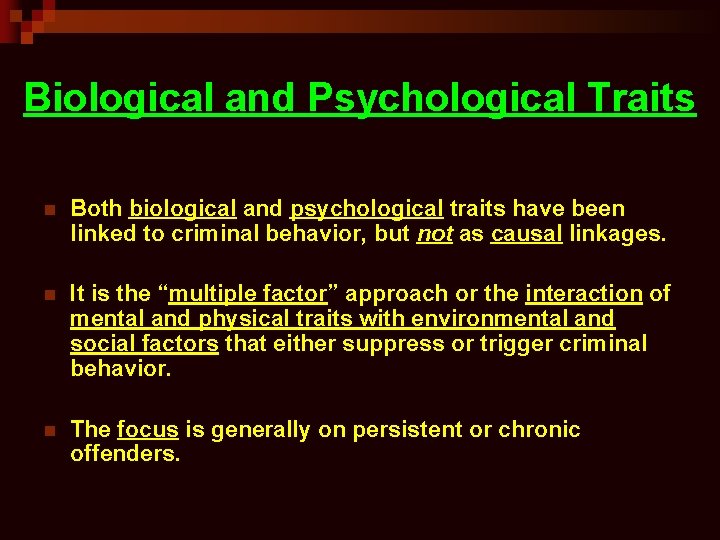 Biological and Psychological Traits

Both biological and psychological traits have been linked to criminal behavior, but not as causal linkages.

It is the “multiple factor” approach or the interaction of mental and physical traits with environmental and social factors that either suppress or trigger criminal behavior.

The focus is generally on persistent or chronic offenders.